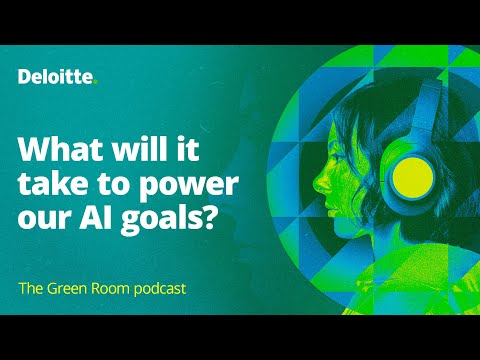 Deloitte.

What will it take to power our AI goals?

The Green Room podcast